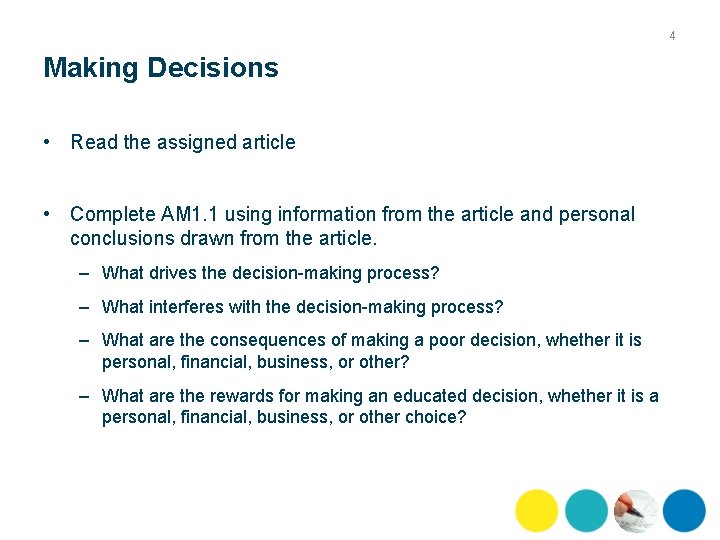 4

Making Decisions

• Read the assigned article

• Complete AM1.1 using information from the article and personal conclusions drawn from the article.

– What drives the decision-making process?

– What interferes with the decision-making process?

– What are the consequences of making a poor decision, whether it is personal, financial, business, or other?

– What are the rewards for making an educated decision, whether it is a personal, financial, business, or other choice?